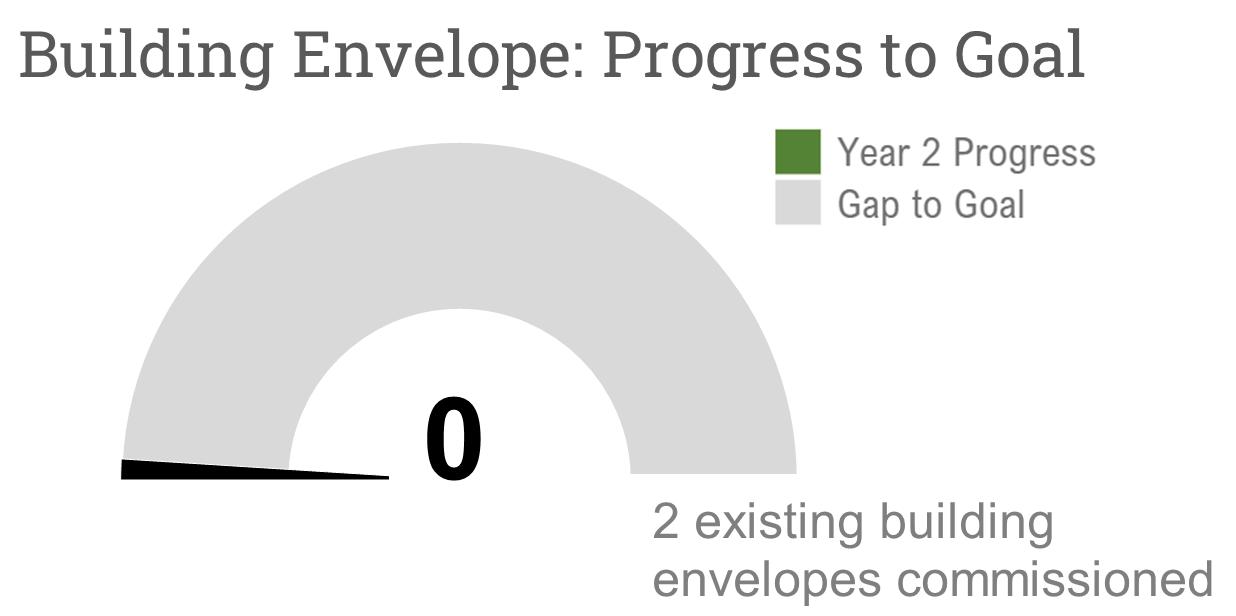 Building Envelope: Progress to Goal

Year 2 Progress
Gap to Goal

0

2 existing building envelopes commissioned